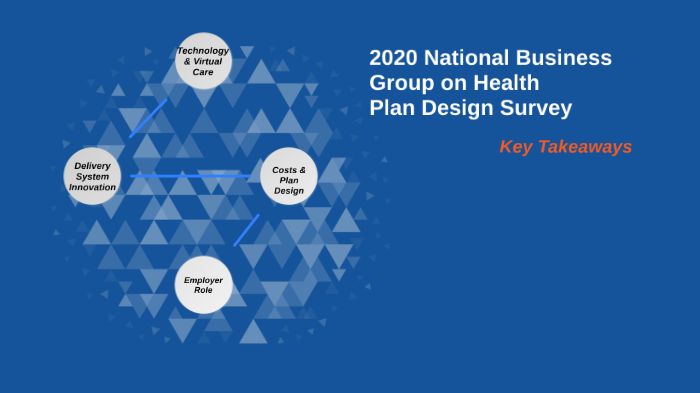 Technology & Virtual Care

Delivery System Innovation

Costs & Plan Design

Employer Role

2020 National Business Group on Health Plan Design Survey

Key Takeaways